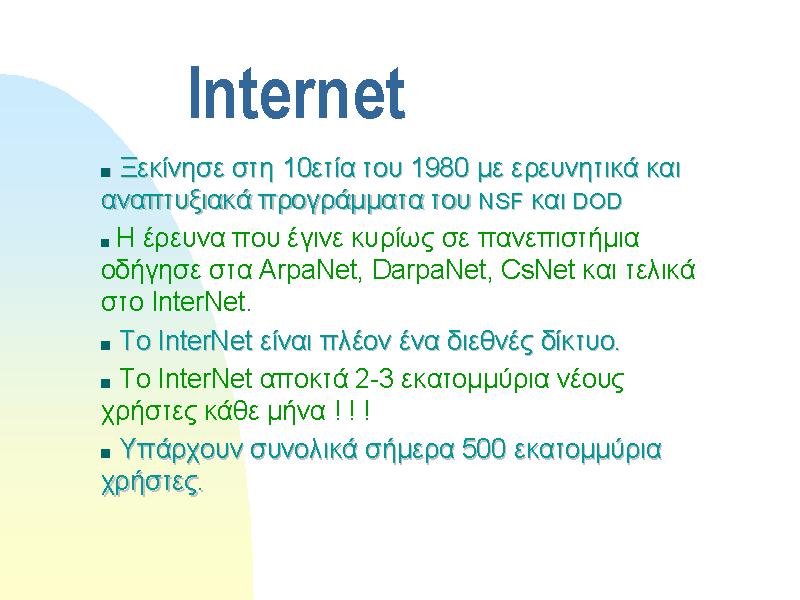 Internet

■ Ξεκίνησε στη 10ετία του 1980 με ερευνητικά και αναπτυξιακά προγράμματα του NSF και DOD

■ Η έρευνα που έγινε κυρίως σε πανεπιστήμια οδήγησε στα ArpaNet, DarpaNet, CsNet και τελικά στο InterNet.

■ Το InterNet είναι πλέον ένα διεθνές δίκτυο.

■ Το InterNet αποκτά 2-3 εκατομμύρια νέους χρήστες κάθε μήνα ! ! !

■ Υπάρχουν συνολικά σήμερα 500 εκατομμύρια χρήστες.